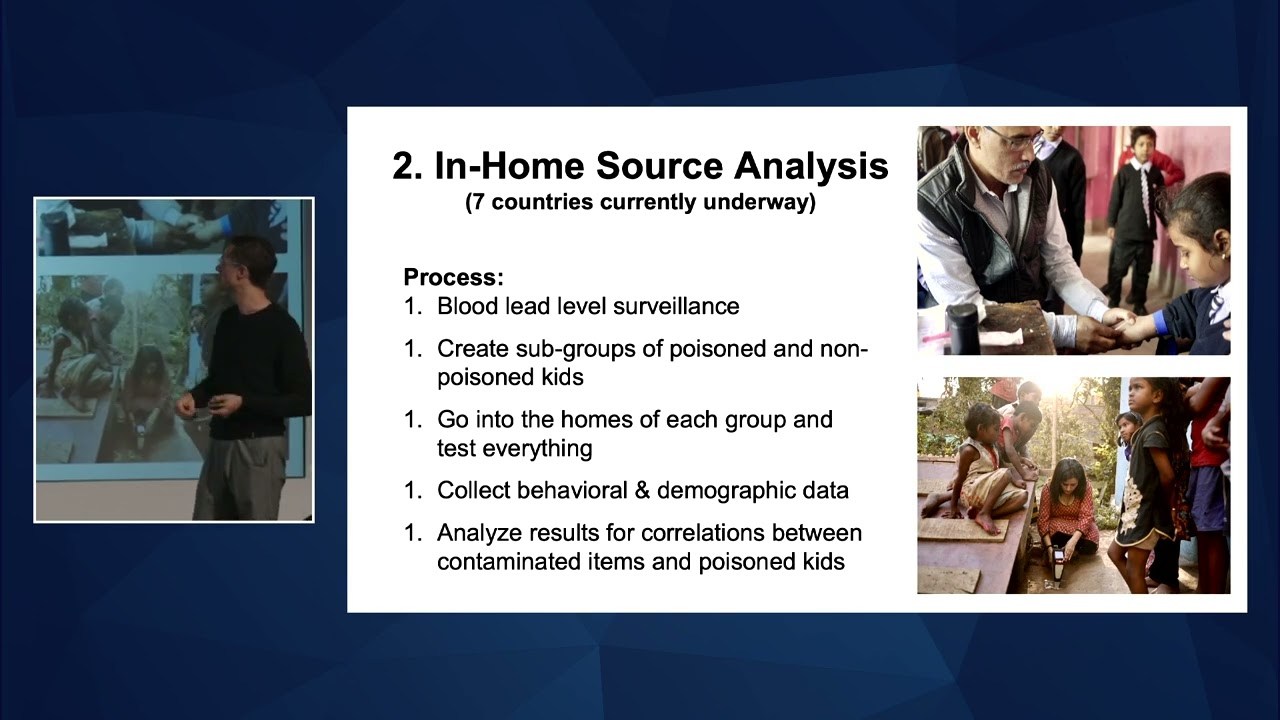 2. In-Home Source Analysis
(7 countries currently underway)

Process:
1. Blood lead level surveillance
1. Create sub-groups of poisoned and non-poisoned kids
1. Go into the homes of each group and test everything
1. Collect behavioral & demographic data
1. Analyze results for correlations between contaminated items and poisoned kids